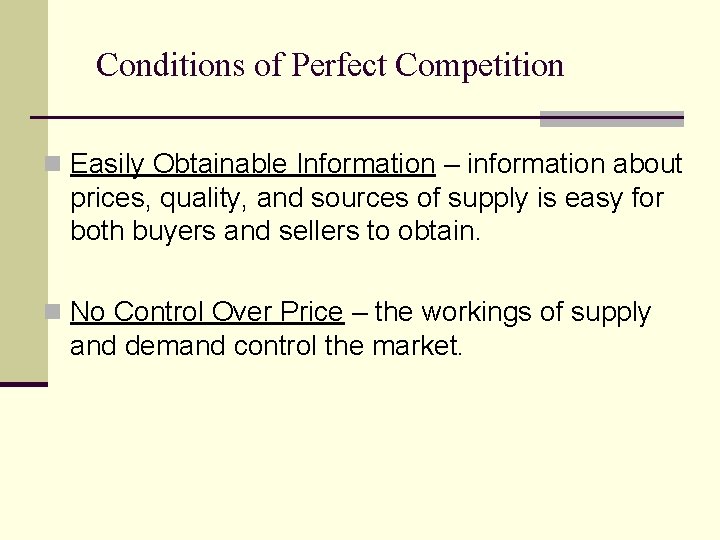 Conditions of Perfect Competition

Easily Obtainable Information – information about prices, quality, and sources of supply is easy for both buyers and sellers to obtain.

No Control Over Price – the workings of supply and demand control the market.